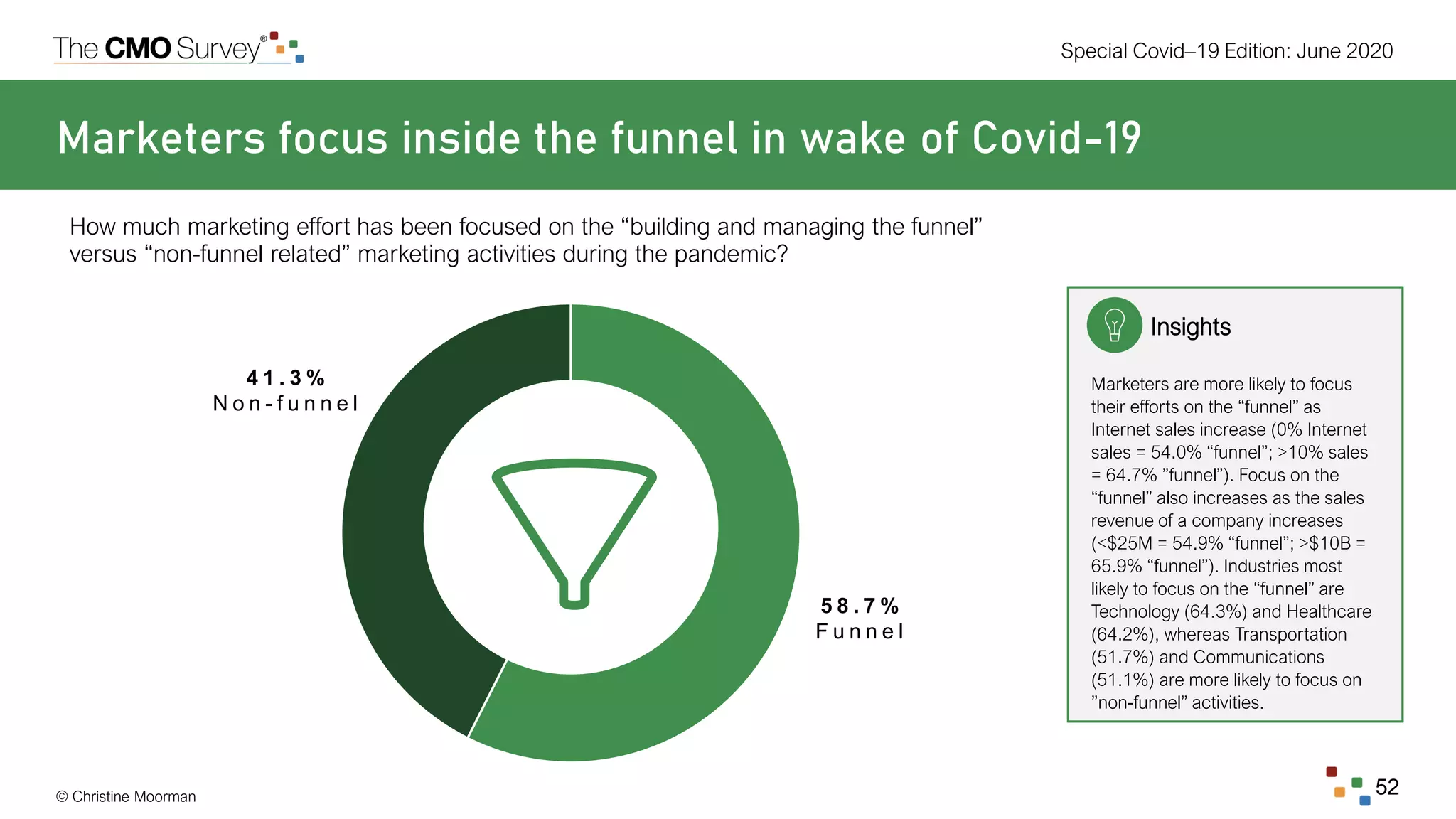 The CMO Survey®

Special Covid–19 Edition: June 2020

Marketers focus inside the funnel in wake of Covid-19

How much marketing effort has been focused on the “building and managing the funnel” versus “non-funnel related” marketing activities during the pandemic?

41.3%
Non-funnel

58.7%
Funnel

Insights

Marketers are more likely to focus their efforts on the “funnel” as Internet sales increase (0% Internet sales = 54.0% “funnel”; >10% sales = 64.7% ”funnel”). Focus on the “funnel” also increases as the sales revenue of a company increases (<$25M = 54.9% “funnel”; >$10B = 65.9% “funnel”). Industries most likely to focus on the “funnel” are Technology (64.3%) and Healthcare (64.2%), whereas Transportation (51.7%) and Communications (51.1%) are more likely to focus on ”non-funnel” activities.

© Christine Moorman

52